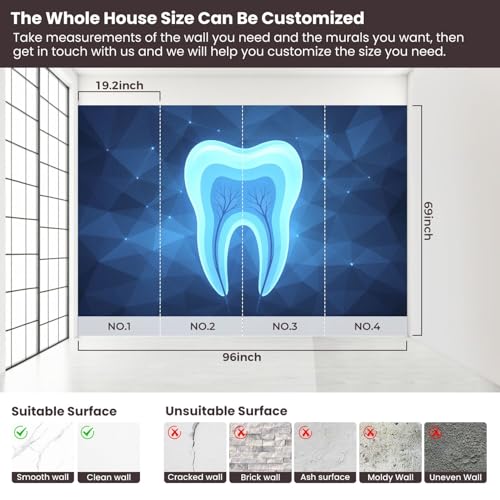 The Whole House Size Can Be Customized

Take measurements of the wall you need and the murals you want, then get in touch with us and we will help you customize the size you need.

19.2inch

69inch

NO.1 NO.2 NO.3 NO.4

96inch

Suitable Surface

Smooth wall

Clean wall

Unsuitable Surface

Cracked wall

Brick wall

Ash surface

Moldy Wall

Uneven Wall